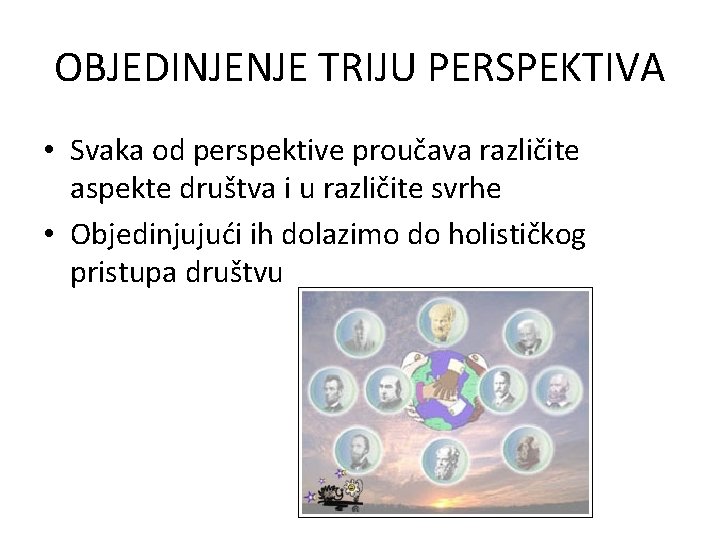 OBJEDINJENJE TRIJU PERSPEKTIVA

• Svaka od perspektive proučava različite aspekte društva i u različite svrhe

• Objedinjujući ih dolazimo do holističkog pristupa društvu